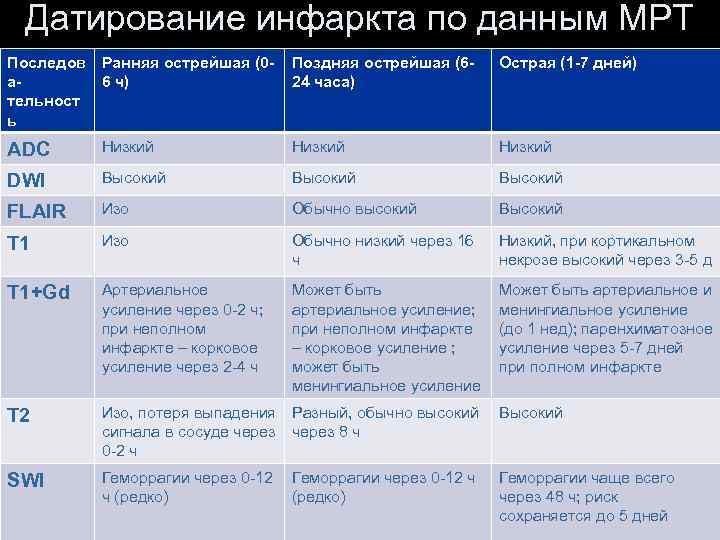 Датирование инфаркта по данным МРТ

| Последовательность | Ранняя острейшая (0-6 ч) | Поздняя острейшая (6-24 часа) | Острая (1-7 дней) |
|---|---|---|---|
| ADC | Низкий | Низкий | Низкий |
| DWI | Высокий | Высокий | Высокий |
| FLAIR | Изо | Обычно высокий | Высокий |
| T1 | Изо | Обычно низкий через 16 ч | Низкий, при кортикальном некрозе высокий через 3-5 д |
| T1+Gd | Артериальное усиление через 0-2 ч; при неполном инфаркте – корковое усиление через 2-4 ч | Может быть артериальное усиление; при неполном инфаркте – корковое усиление ; может быть менингиальное усиление | Может быть артериальное и менингиальное усиление (до 1 нед); паренхиматозное усиление через 5-7 дней при полном инфаркте |
| T2 | Изо, потеря выпадения сигнала в сосуде через 0-2 ч | Разный, обычно высокий через 8 ч | Высокий |
| SWI | Геморрагии через 0-12 ч (редко) | Геморрагии через 0-12 ч (редко) | Геморрагии чаще всего через 48 ч; риск сохраняется до 5 дней |